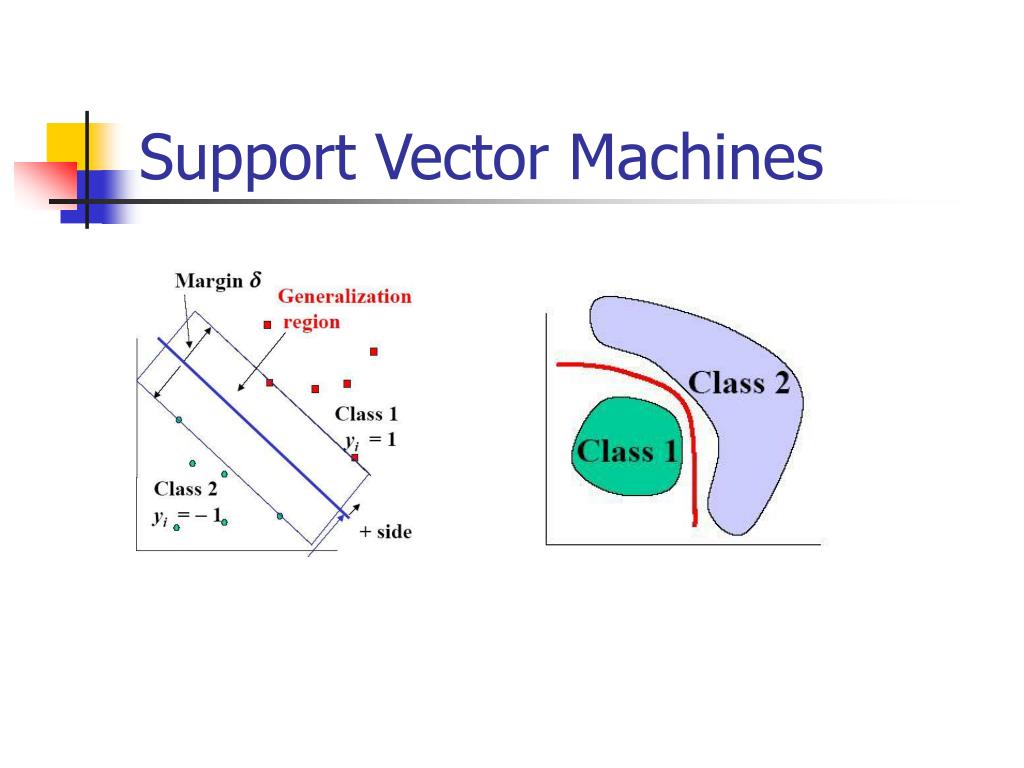 Support Vector Machines

Margin $\delta$

Generalization region

Class 1
$y_i = 1$

Class 2
$y_i = -1$

+ side

Class 2

Class 1